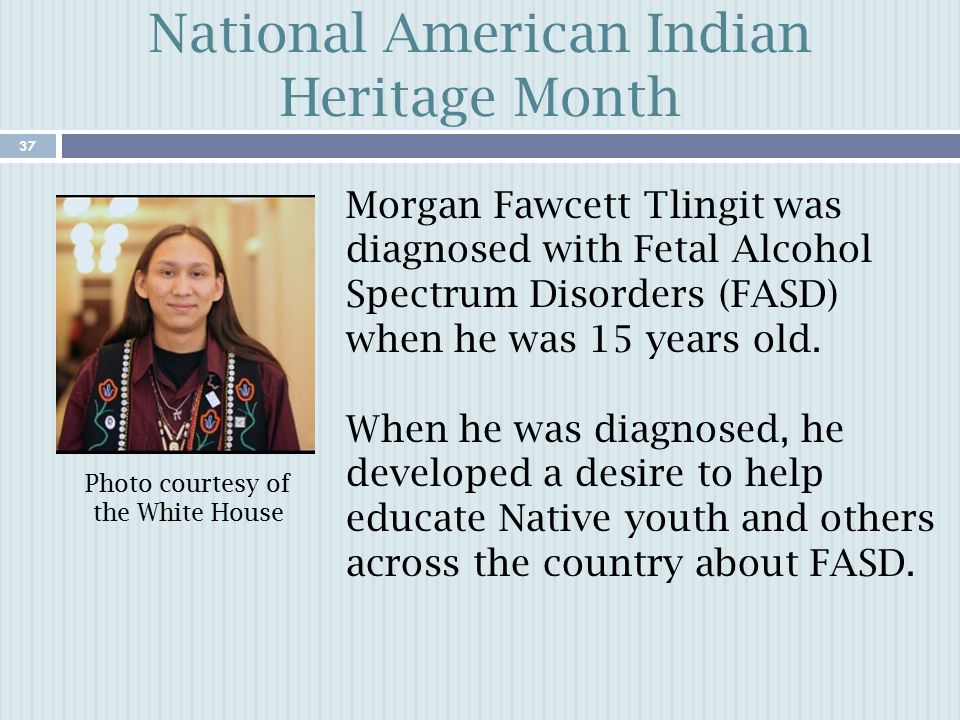 National American Indian Heritage Month

37

Photo courtesy of the White House

Morgan Fawcett Tlingit was diagnosed with Fetal Alcohol Spectrum Disorders (FASD) when he was 15 years old.

When he was diagnosed, he developed a desire to help educate Native youth and others across the country about FASD.